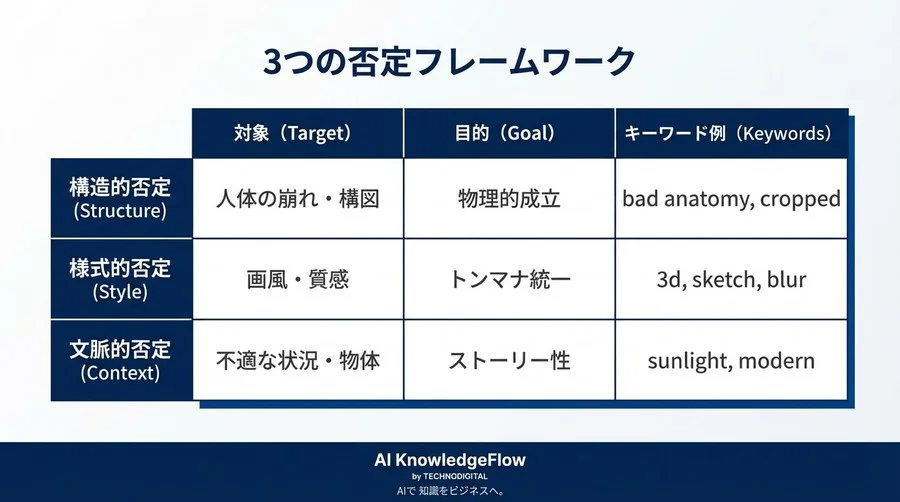 3つの否定フレームワーク

| | 対象（Target） | 目的（Goal） | キーワード例（Keywords） |
|---|---|---|---|
| 構造的否定 (Structure) | 人体の崩れ・構図 | 物理的成立 | bad anatomy, cropped |
| 様式的否定 (Style) | 画風・質感 | トンマナ統一 | 3d, sketch, blur |
| 文脈的否定 (Context) | 不適な状況・物体 | ストーリー性 | sunlight, modern |

AI KnowledgeFlow
by TECHNODIGITAL
AIで 知識をビジネスへ。